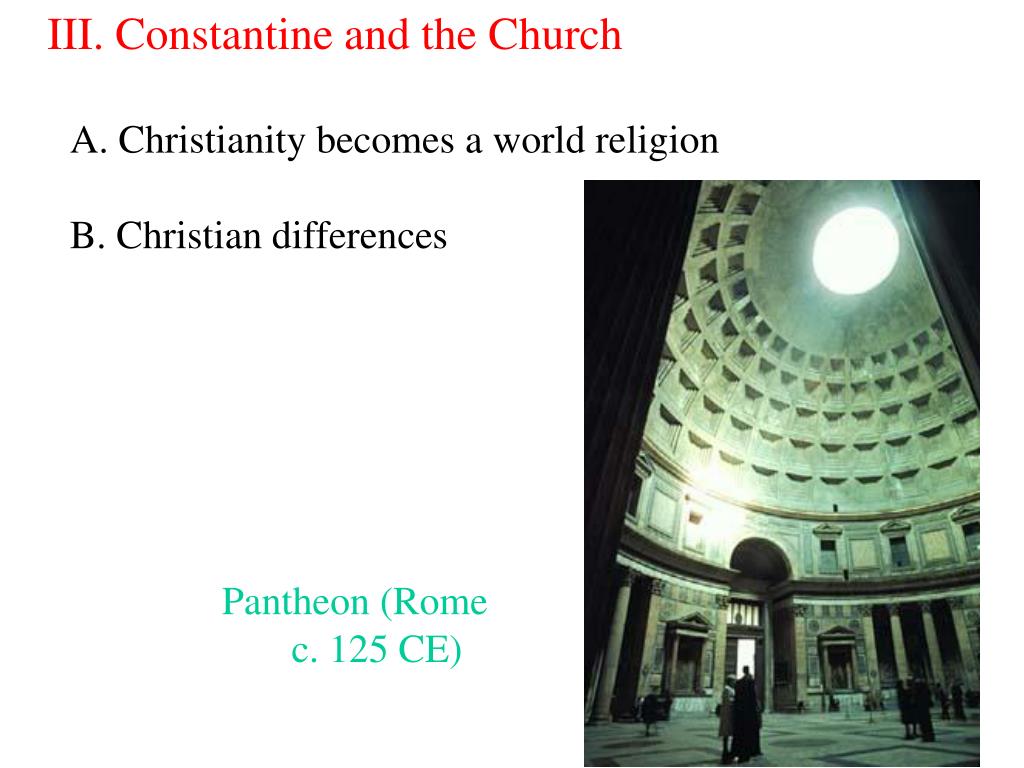 III. Constantine and the Church

A. Christianity becomes a world religion

B. Christian differences

Pantheon (Rome c. 125 CE)